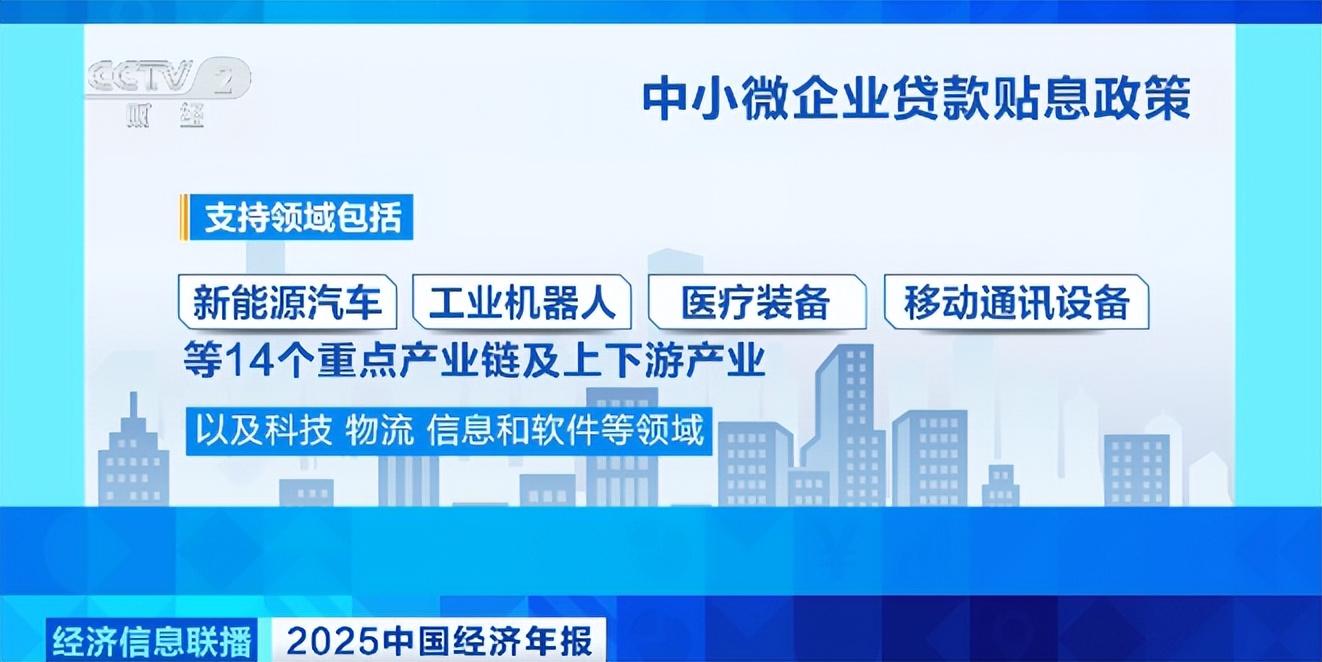 CCTV 2
财经

中小微企业贷款贴息政策

支持领域包括

新能源汽车
工业机器人
医疗装备
移动通讯设备

等14个重点产业链及上下游产业

以及科技 物流 信息和软件等领域

经济信息联播
2025中国经济年报